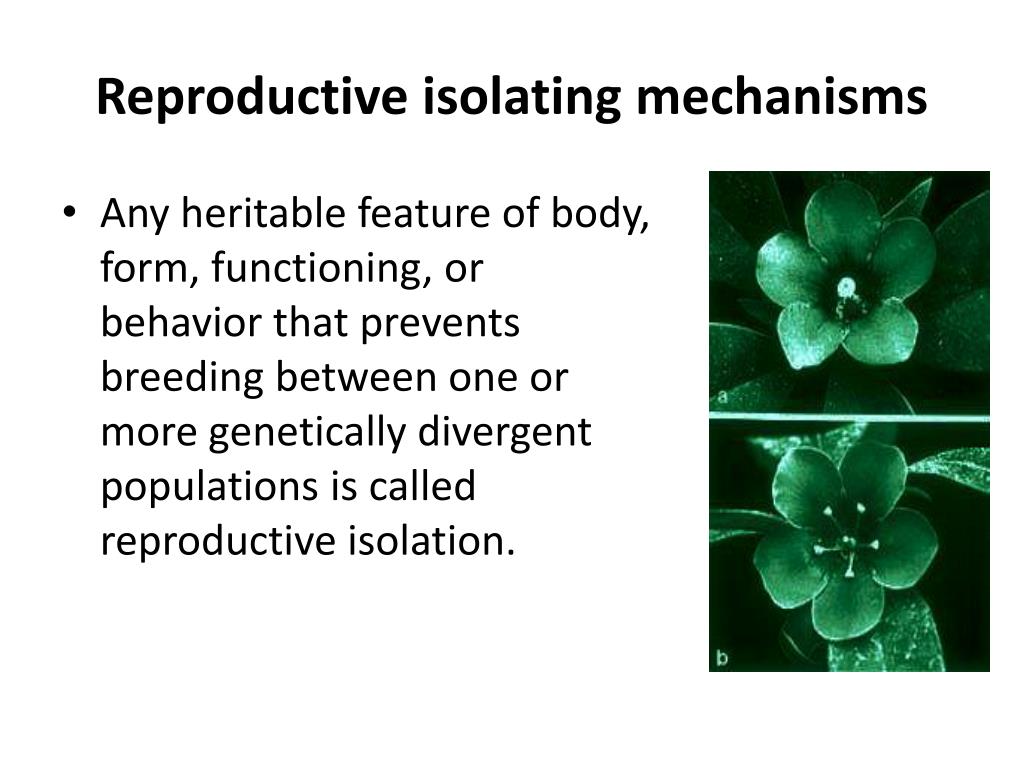 Reproductive isolating mechanisms

• Any heritable feature of body, form, functioning, or behavior that prevents breeding between one or more genetically divergent populations is called reproductive isolation.

a

b